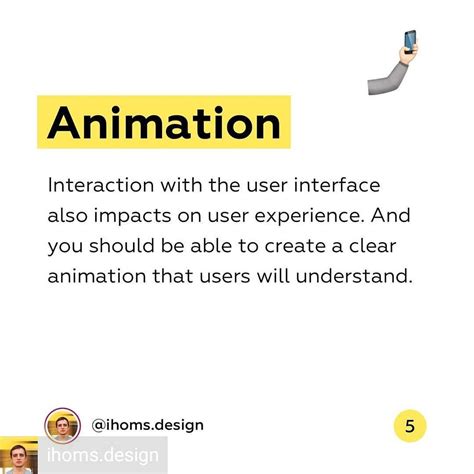 Animation

Interaction with the user interface also impacts on user experience. And you should be able to create a clear animation that users will understand.

@ihoms.design

5

ihoms.design